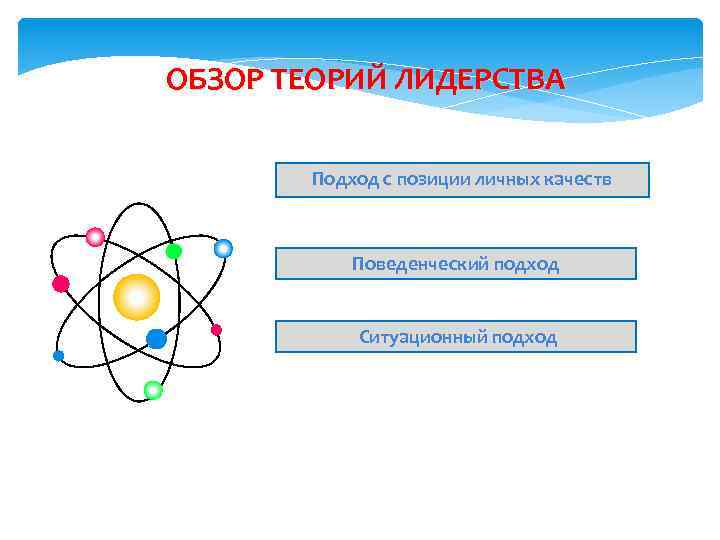 ОБЗОР ТЕОРИЙ ЛИДЕРСТВА

Подход с позиции личных качеств

Поведенческий подход

Ситуационный подход